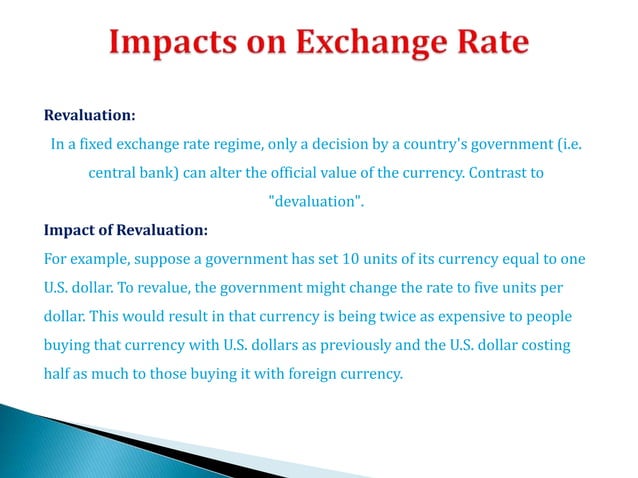 Impacts on Exchange Rate

Revaluation:

In a fixed exchange rate regime, only a decision by a country's government (i.e. central bank) can alter the official value of the currency. Contrast to "devaluation".

Impact of Revaluation:

For example, suppose a government has set 10 units of its currency equal to one U.S. dollar. To revalue, the government might change the rate to five units per dollar. This would result in that currency is being twice as expensive to people buying that currency with U.S. dollars as previously and the U.S. dollar costing half as much to those buying it with foreign currency.